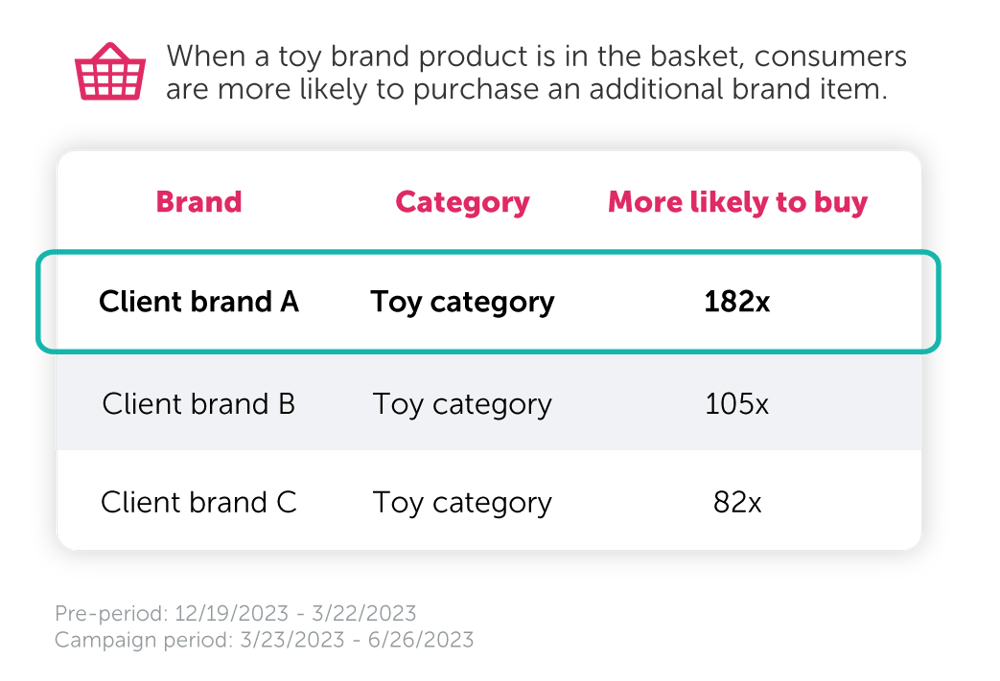 When a toy brand product is in the basket, consumers are more likely to purchase an additional brand item.

| Brand | Category | More likely to buy |
|---|---|---|
| Client brand A | Toy category | 182x |
| Client brand B | Toy category | 105x |
| Client brand C | Toy category | 82x |

Pre-period: 12/19/2023 - 3/22/2023
Campaign period: 3/23/2023 - 6/26/2023